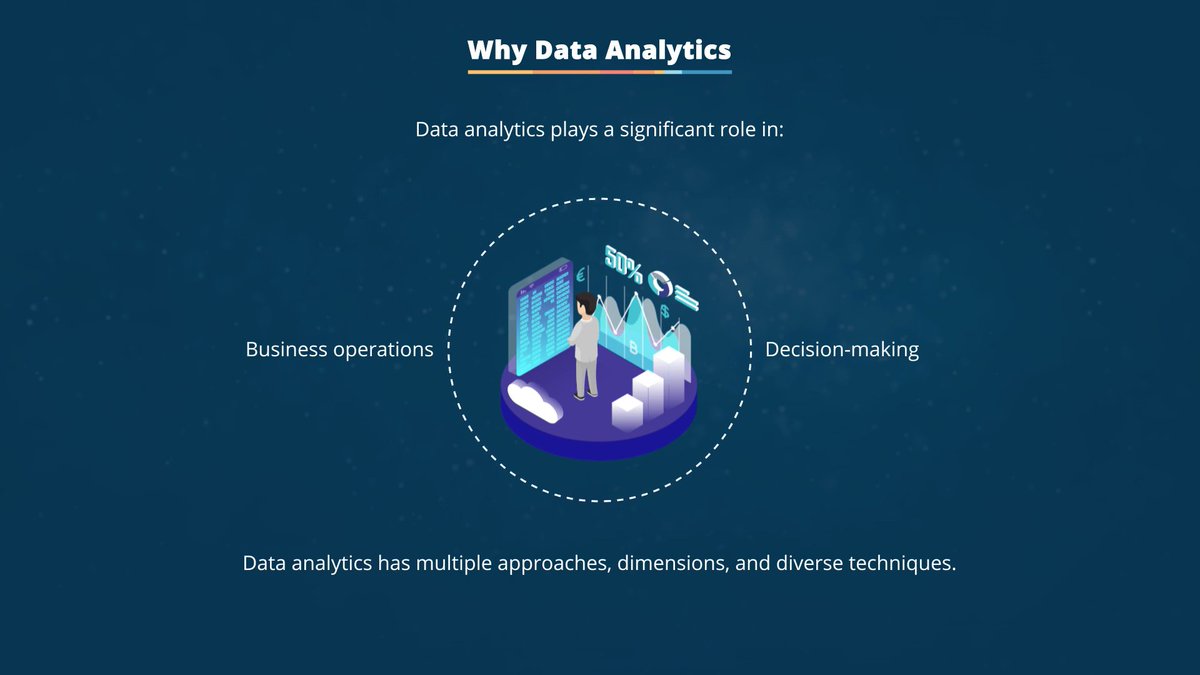 Why Data Analytics

Data analytics plays a significant role in:

Business operations

50%

Decision-making

Data analytics has multiple approaches, dimensions, and diverse techniques.